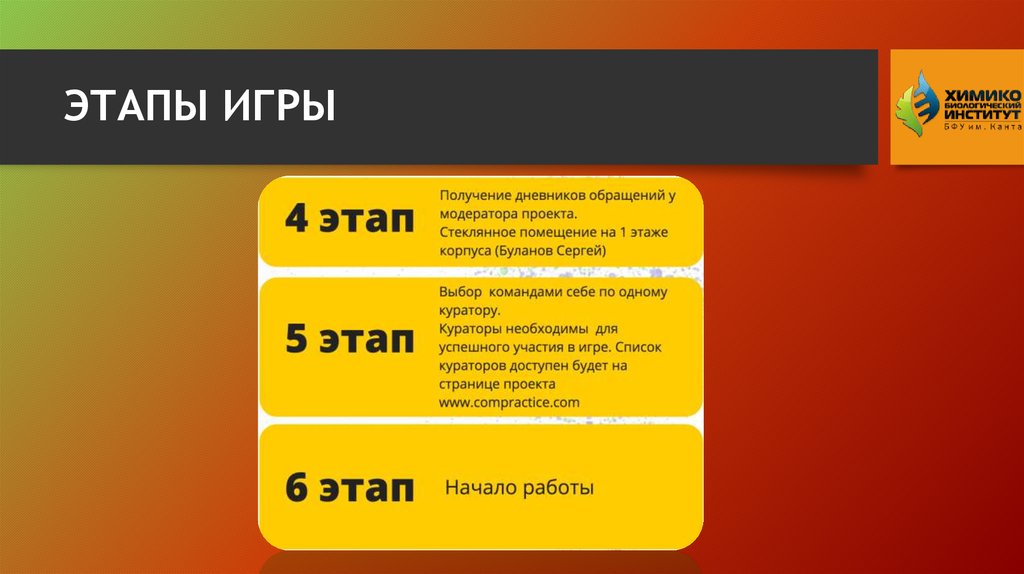 ЭТАПЫ ИГРЫ

ХИМИКО БИОЛОГИЧЕСКИЙ ИНСТИТУТ БФУ им. Канта

4 этап

Получение дневников обращений у модератора проекта.
Стеклянное помещение на 1 этаже корпуса (Буланов Сергей)

5 этап

Выбор командами себе по одному куратору.
Кураторы необходимы для успешного участия в игре. Список кураторов доступен будет на странице проекта www.compractice.com

6 этап

Начало работы